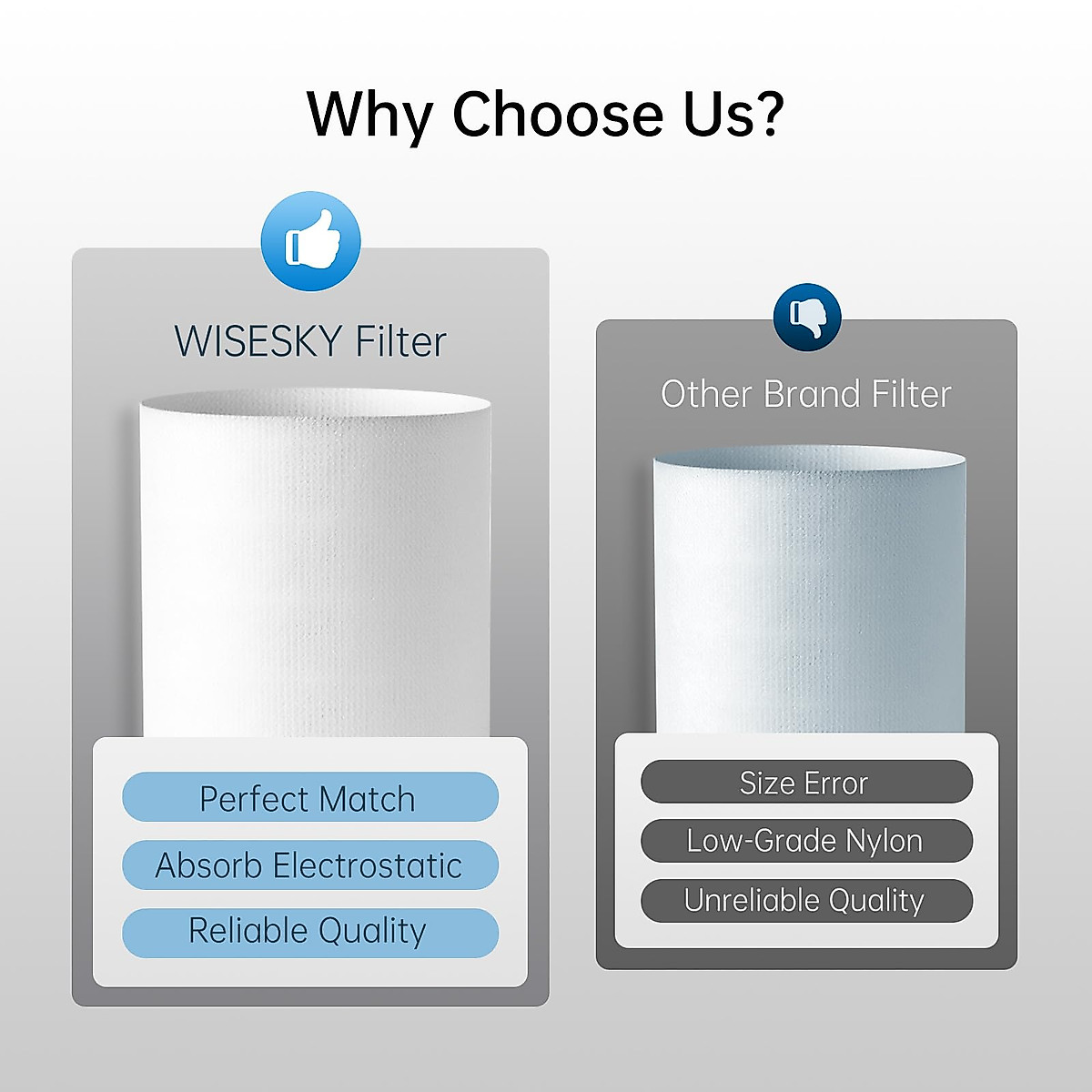 Why Choose Us?

WISESKY Filter

Perfect Match

Absorb Electrostatic

Reliable Quality

Other Brand Filter

Size Error

Low-Grade Nylon

Unreliable Quality